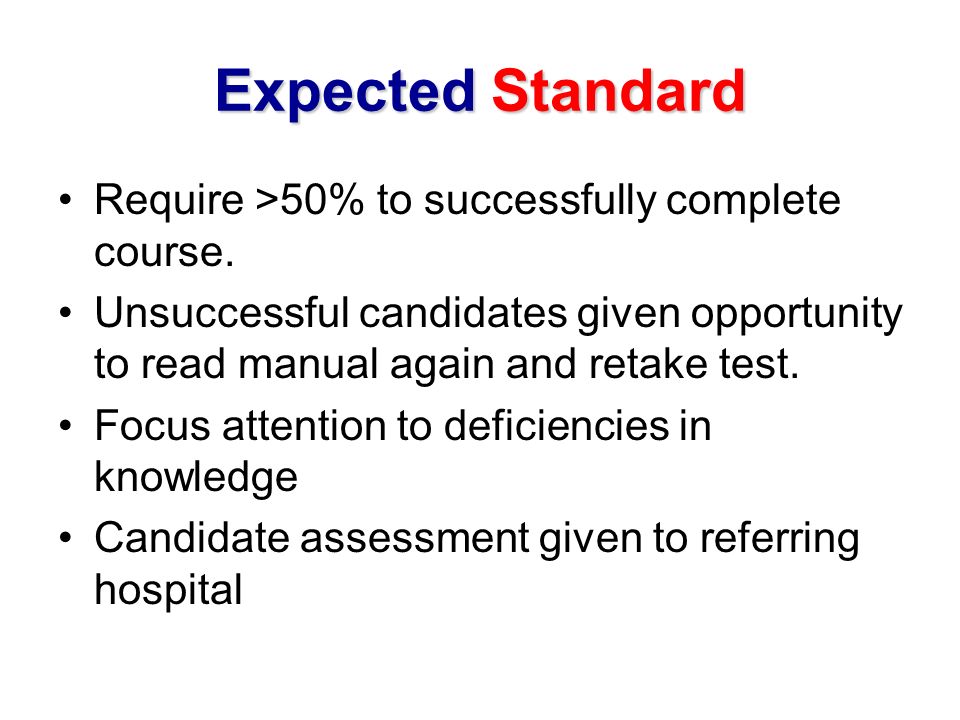 Expected Standard

• Require >50% to successfully complete course.
• Unsuccessful candidates given opportunity to read manual again and retake test.
• Focus attention to deficiencies in knowledge
• Candidate assessment given to referring hospital